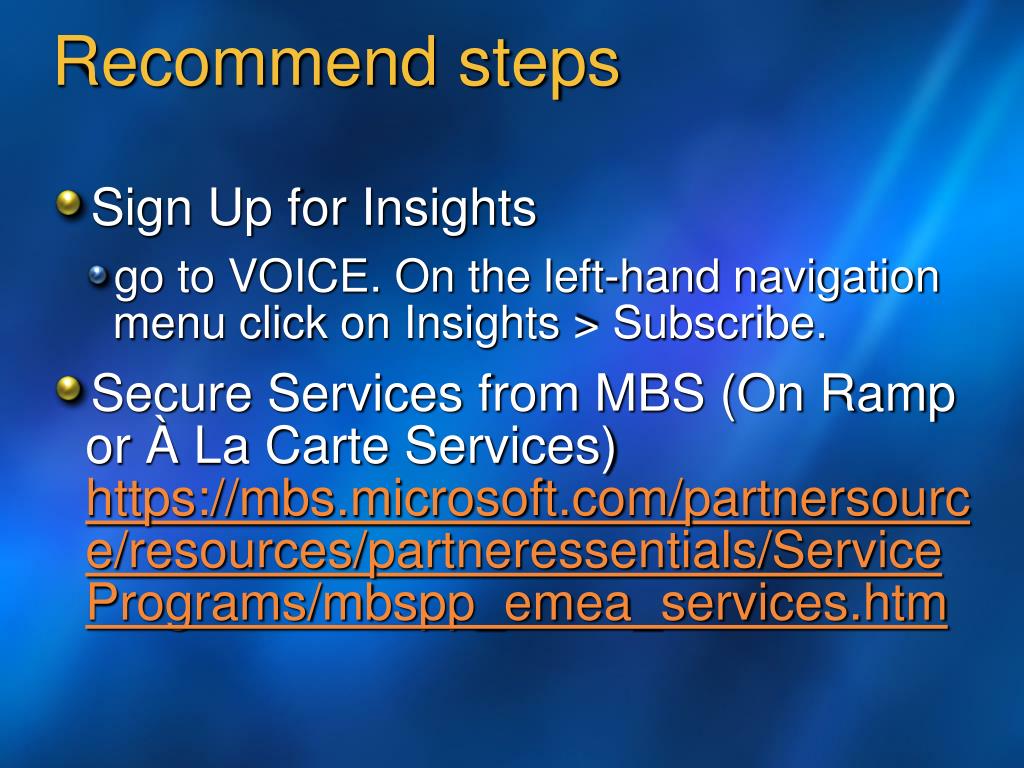 Recommend steps

Sign Up for Insights

go to VOICE. On the left-hand navigation menu click on Insights > Subscribe.

Secure Services from MBS (On Ramp or À La Carte Services) https://mbs.microsoft.com/partnersource/resources/partneressentials/ServicePrograms/mbspp_emea_services.htm